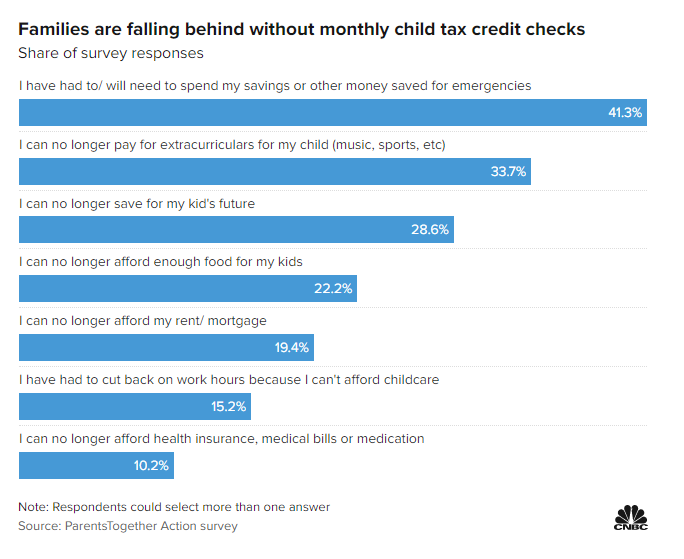 Families are falling behind without monthly child tax credit checks
Share of survey responses

I have had to/ will need to spend my savings or other money saved for emergencies
41.3%

I can no longer pay for extracurriculars for my child (music, sports, etc)
33.7%

I can no longer save for my kid's future
28.6%

I can no longer afford enough food for my kids
22.2%

I can no longer afford my rent/ mortgage
19.4%

I have had to cut back on work hours because I can't afford childcare
15.2%

I can no longer afford health insurance, medical bills or medication
10.2%

Note: Respondents could select more than one answer
Source: ParentsTogether Action survey

CNBC